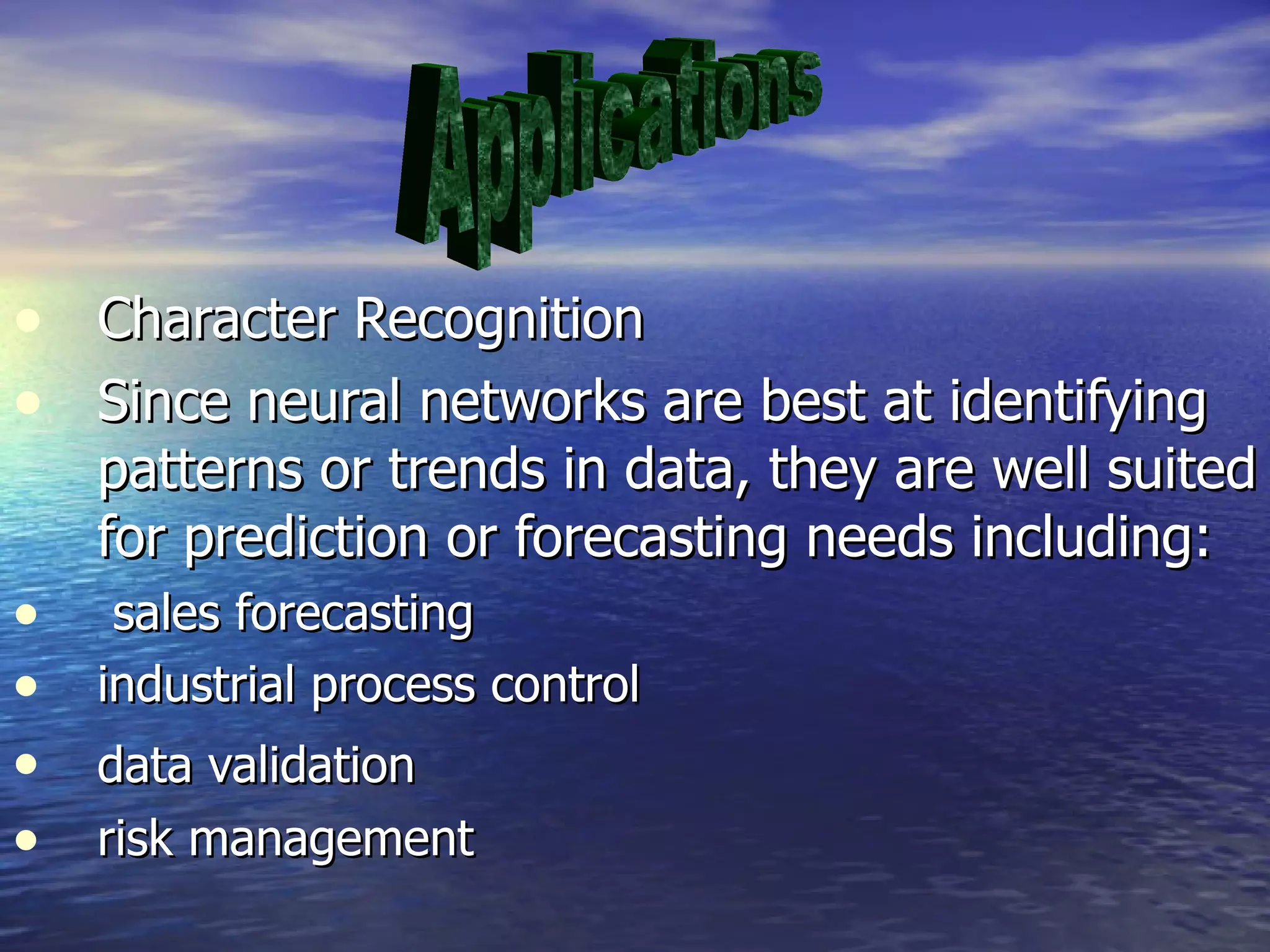 Applications

• Character Recognition
• Since neural networks are best at identifying patterns or trends in data, they are well suited for prediction or forecasting needs including:
• sales forecasting
• industrial process control
• data validation
• risk management